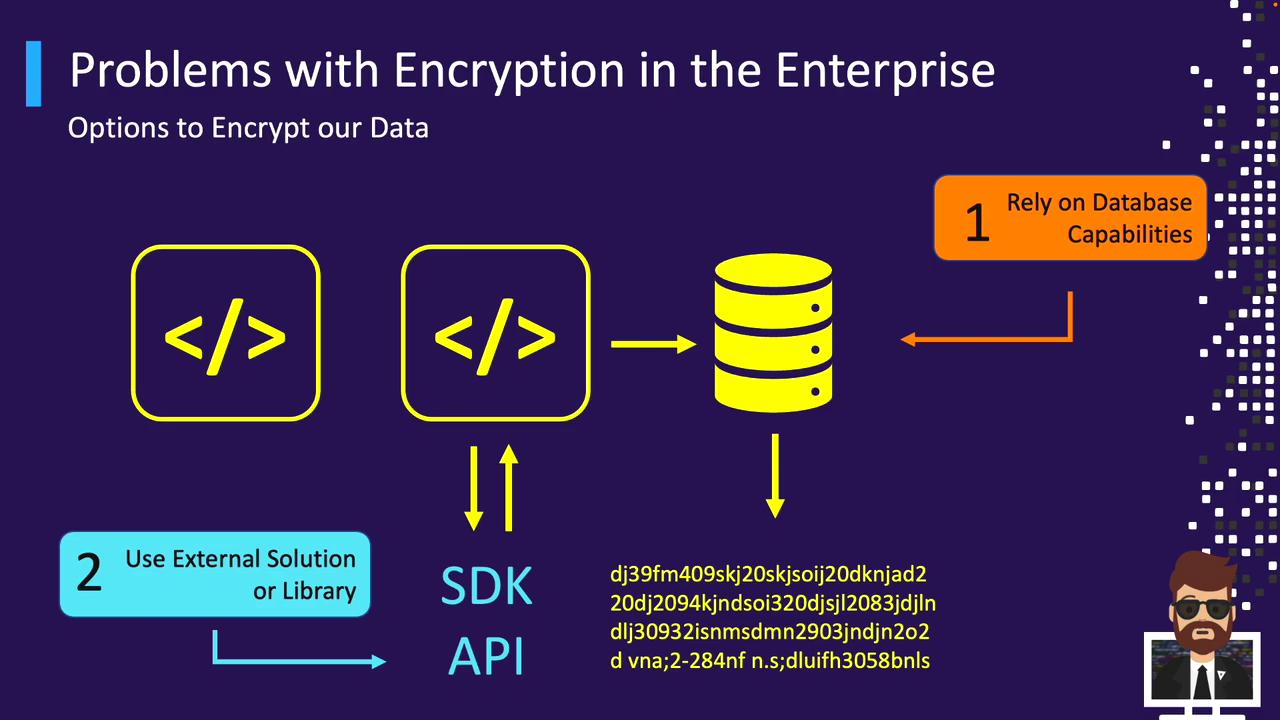 Problems with Encryption in the Enterprise
Options to Encrypt our Data

1 Rely on Database Capabilities

</>

</>

2 Use External Solution or Library

SDK
API

dj39fm409skj20skjsoij20dknjad2
20dj2094kjndsoi320djsjl2083jdjln
dlj30932isnmsdmn2903jndjn2o2
d vna;2-284nf n.s;dluifh3058bnls